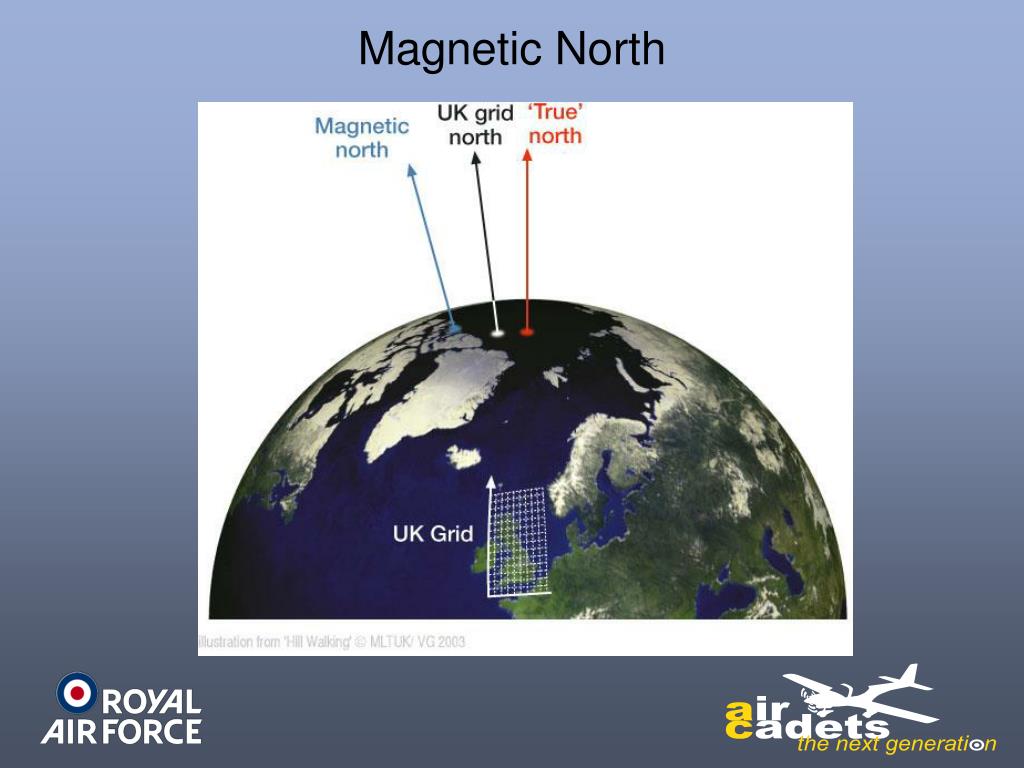 Magnetic North

Magnetic north

UK grid north

'True' north

UK Grid

Illustration from 'Hill Walking' © MLTUK/ VG 2003

ROYAL AIR FORCE

air cadets the next generation